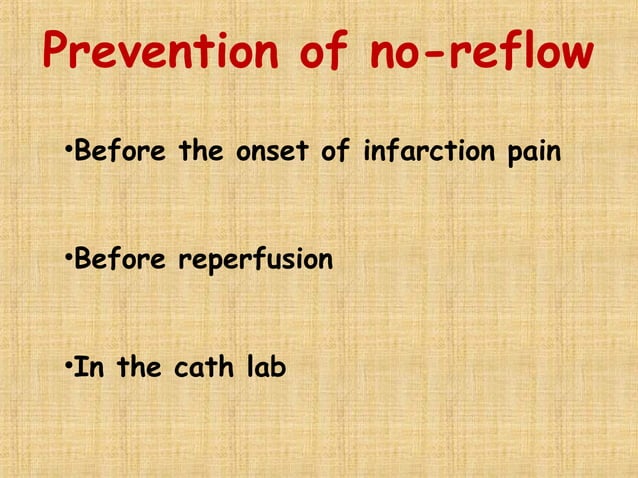 Prevention of no-reflow

•Before the onset of infarction pain

•Before reperfusion

•In the cath lab